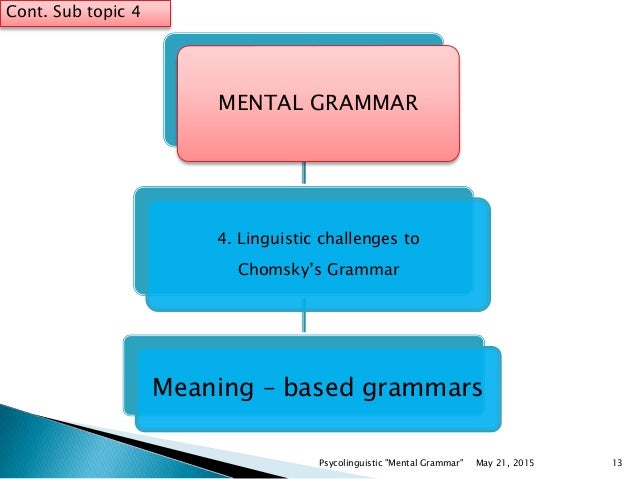 Cont. Sub topic 4

MENTAL GRAMMAR

4. Linguistic challenges to Chomsky's Grammar

Meaning – based grammars

Psycolinguistic "Mental Grammar" May 21, 2015 13